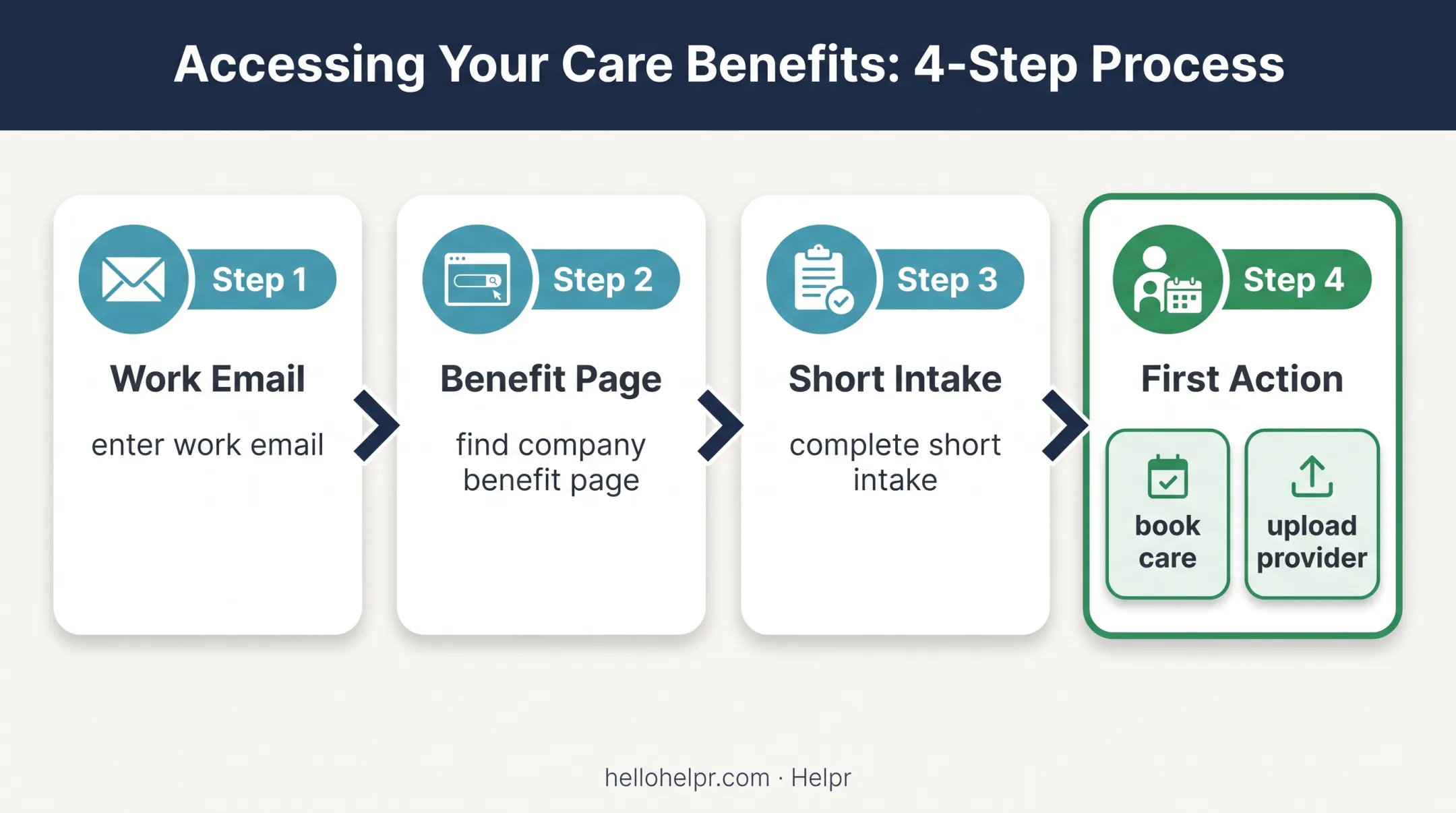 Accessing Your Care Benefits: 4-Step Process

Step 1

Work Email

enter work email

Step 2

Benefit Page

find company benefit page

Step 3

Short Intake

complete short intake

Step 4

First Action

book care

upload provider

hellohelpr.com · Helpr